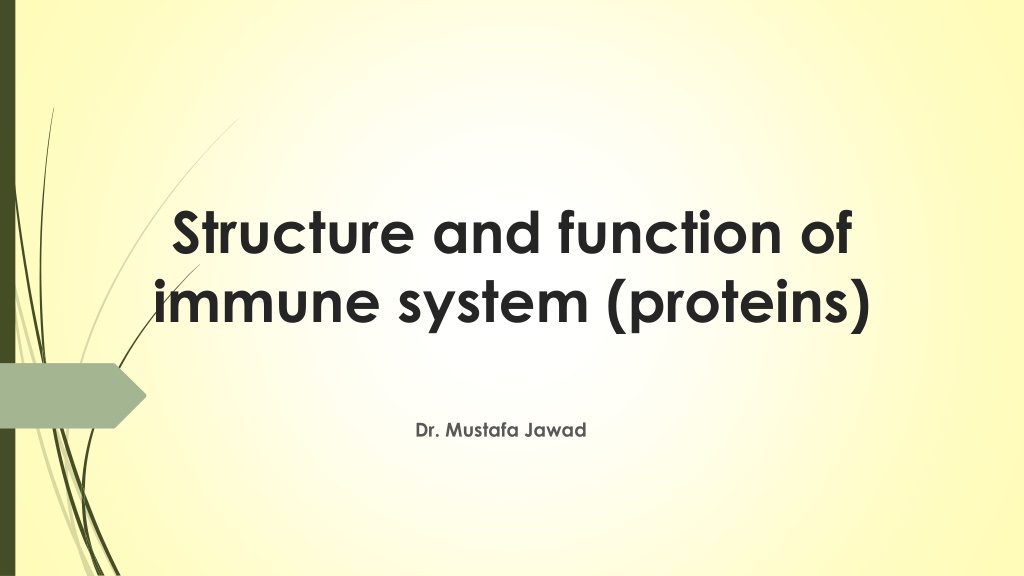 Structure and function of immune system (proteins)

Dr. Mustafa Jawad